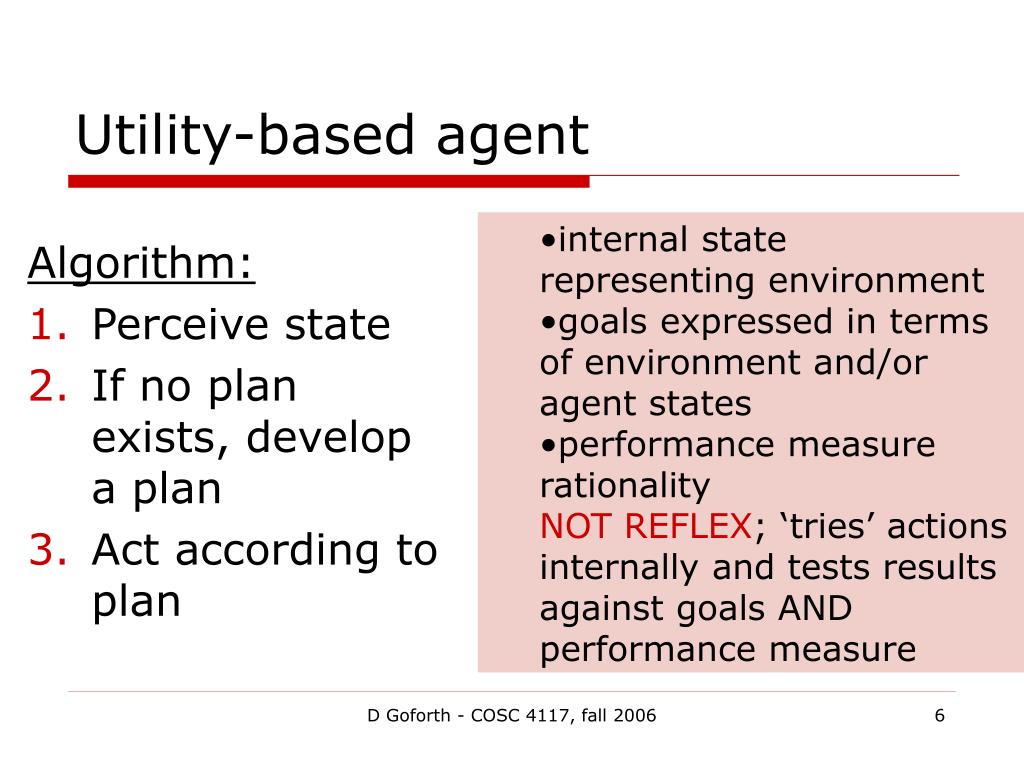 Utility-based agent

Algorithm:
1. Perceive state
2. If no plan exists, develop a plan
3. Act according to plan

•internal state representing environment
•goals expressed in terms of environment and/or agent states
•performance measure rationality
NOT REFLEX; ‘tries’ actions internally and tests results against goals AND performance measure

D Goforth - COSC 4117, fall 2006

6